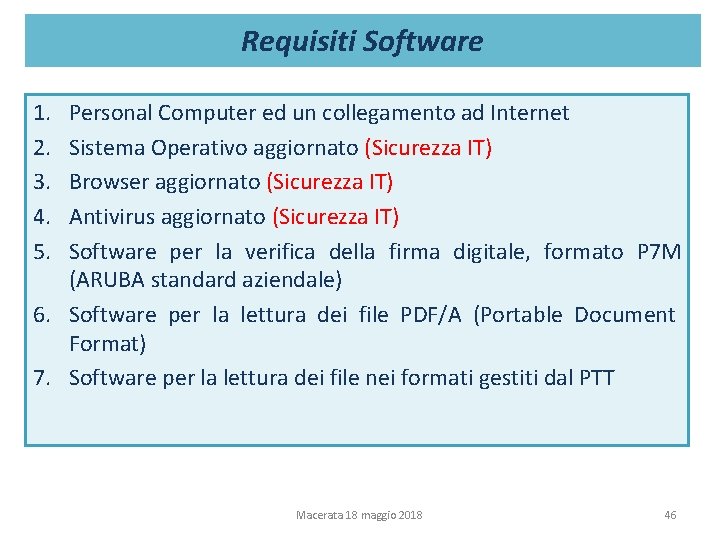 Requisiti Software

1. Personal Computer ed un collegamento ad Internet
2. Sistema Operativo aggiornato (Sicurezza IT)
3. Browser aggiornato (Sicurezza IT)
4. Antivirus aggiornato (Sicurezza IT)
5. Software per la verifica della firma digitale, formato P7M (ARUBA standard aziendale)
6. Software per la lettura dei file PDF/A (Portable Document Format)
7. Software per la lettura dei file nei formati gestiti dal PTT

Macerata 18 maggio 2018

46